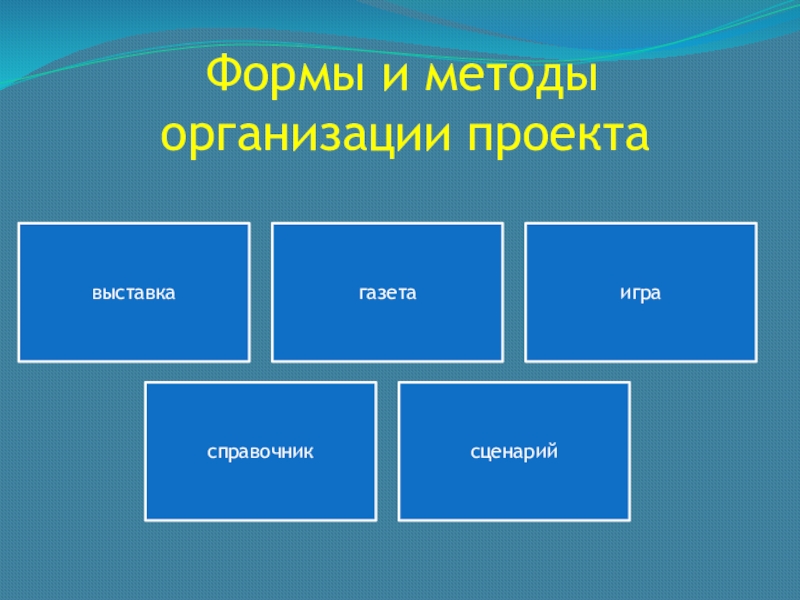 Формы и методы организации проекта

выставка

газета

игра

справочник

сценарий